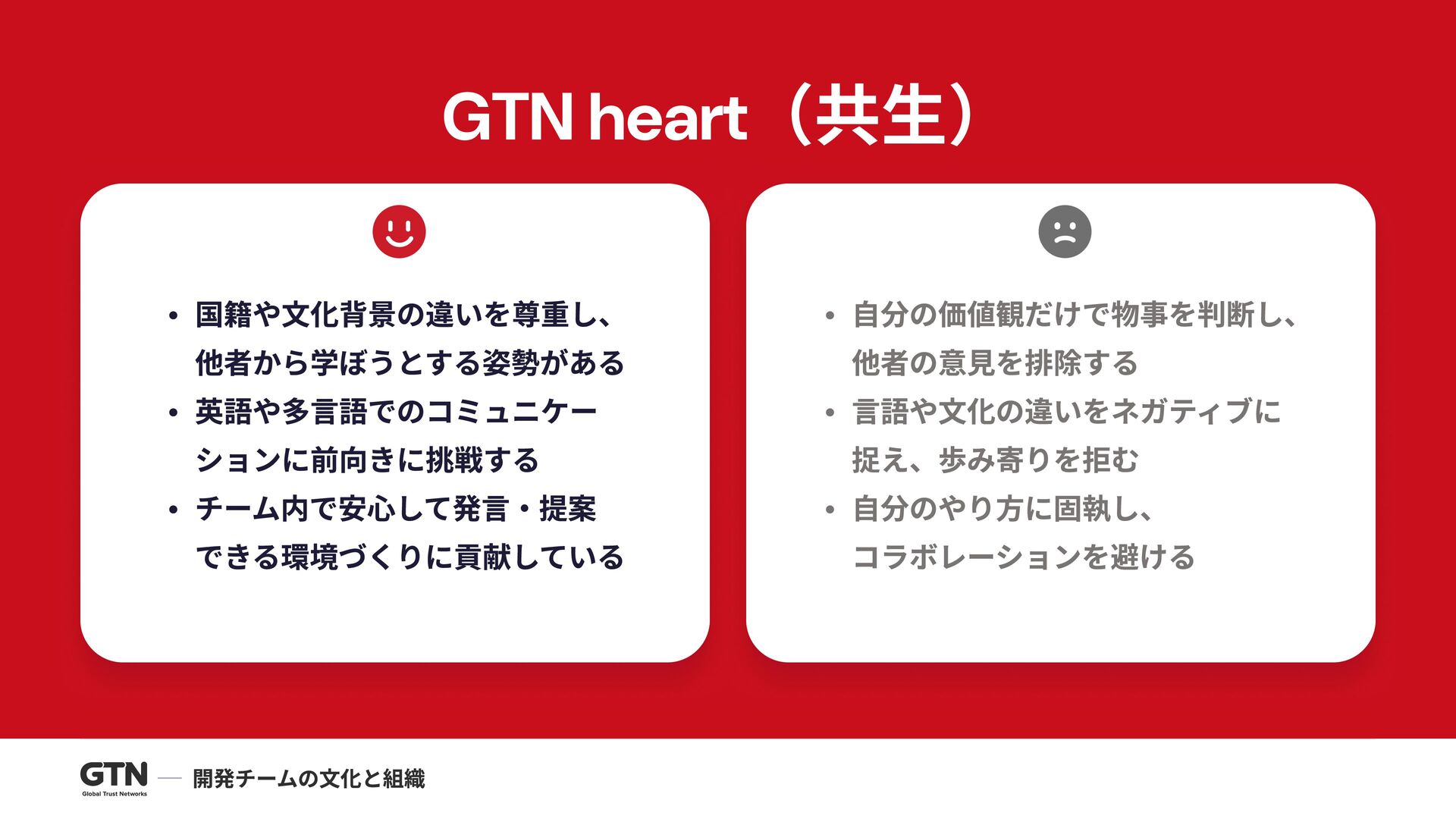 GTN heart（共生）

• 国籍や文化背景の違いを尊重し、他者から学ぼうとする姿勢がある
• 英語や多言語でのコミュニケーションに前向きに挑戦する
• チーム内で安心して発言・提案できる環境づくりに貢献している

• 自分の価値観だけで物事を判断し、他者の意見を排除する
• 言語や文化の違いをネガティブに捉え、歩み寄りを拒む
• 自分のやり方に固執し、コラボレーションを避ける

GTN Global Trust Networks — 開発チームの文化と組織